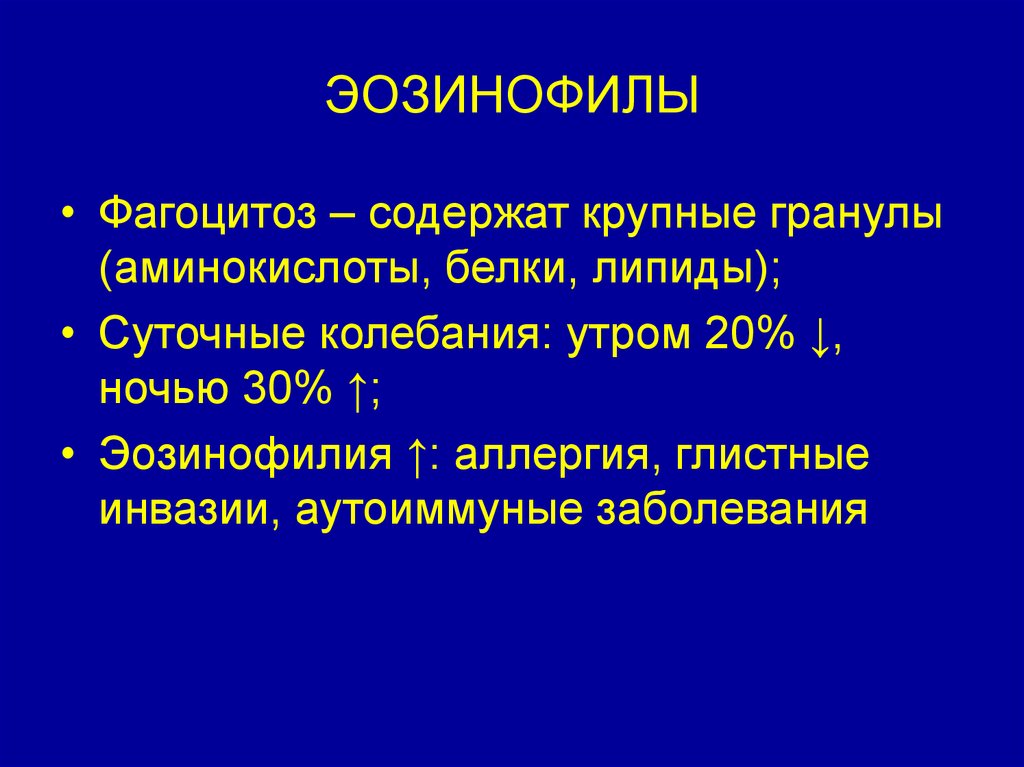 ЭОЗИНОФИЛЫ

• Фагоцитоз – содержат крупные гранулы (аминокислоты, белки, липиды);

• Суточные колебания: утром 20% ↓, ночью 30% ↑;

• Эозинофилия ↑: аллергия, глистные инвазии, аутоиммуные заболевания